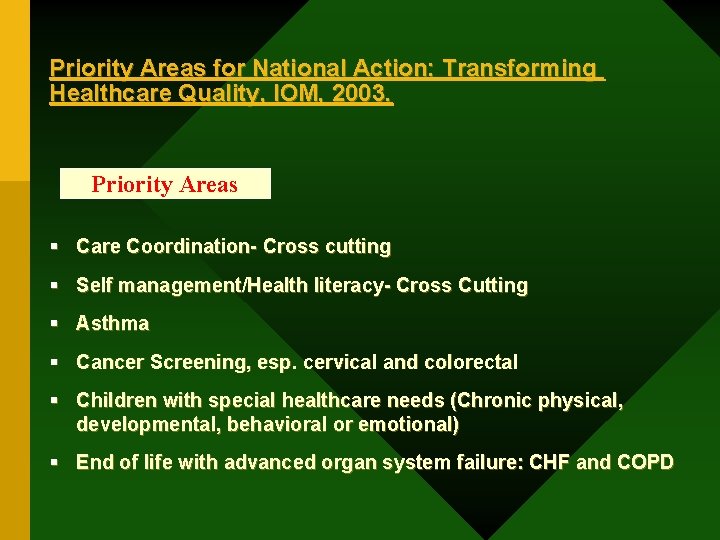 Priority Areas for National Action: Transforming Healthcare Quality, IOM, 2003.

Priority Areas

▪ Care Coordination- Cross cutting

▪ Self management/Health literacy- Cross Cutting

▪ Asthma

▪ Cancer Screening, esp. cervical and colorectal

▪ Children with special healthcare needs (Chronic physical, developmental, behavioral or emotional)

▪ End of life with advanced organ system failure: CHF and COPD